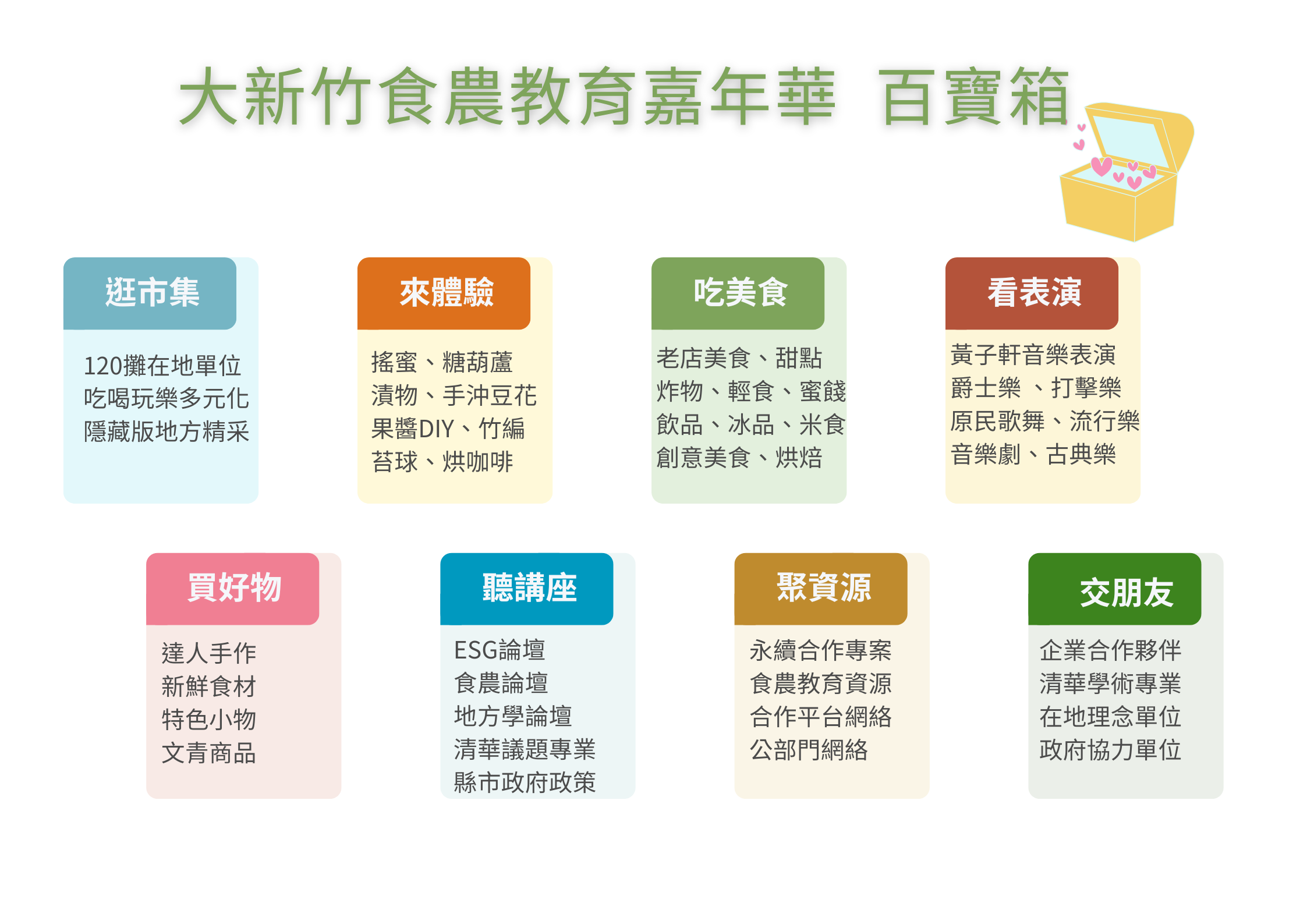 大新竹食農教育嘉年華 百寶箱

逛市集

120攤在地單位
吃喝玩樂多元化
隱藏版地方精采

來體驗

搖蜜、糖葫蘆
漬物、手沖豆花
果醬DIY、竹編
苔球、烘咖啡

吃美食

老店美食、甜點
炸物、輕食、蜜餞
飲品、冰品、米食
創意美食、烘焙

看表演

黃子軒音樂表演
爵士樂 、打擊樂
原民歌舞、流行樂
音樂劇、古典樂

買好物

達人手作
新鮮食材
特色小物
文青商品

聽講座

ESG論壇
食農論壇
地方學論壇
清華議題專業
縣市政府政策

聚資源

永續合作專案
食農教育資源
合作平台網絡
公部門網絡

交朋友

企業合作夥伴
清華學術專業
在地理念單位
政府協力單位